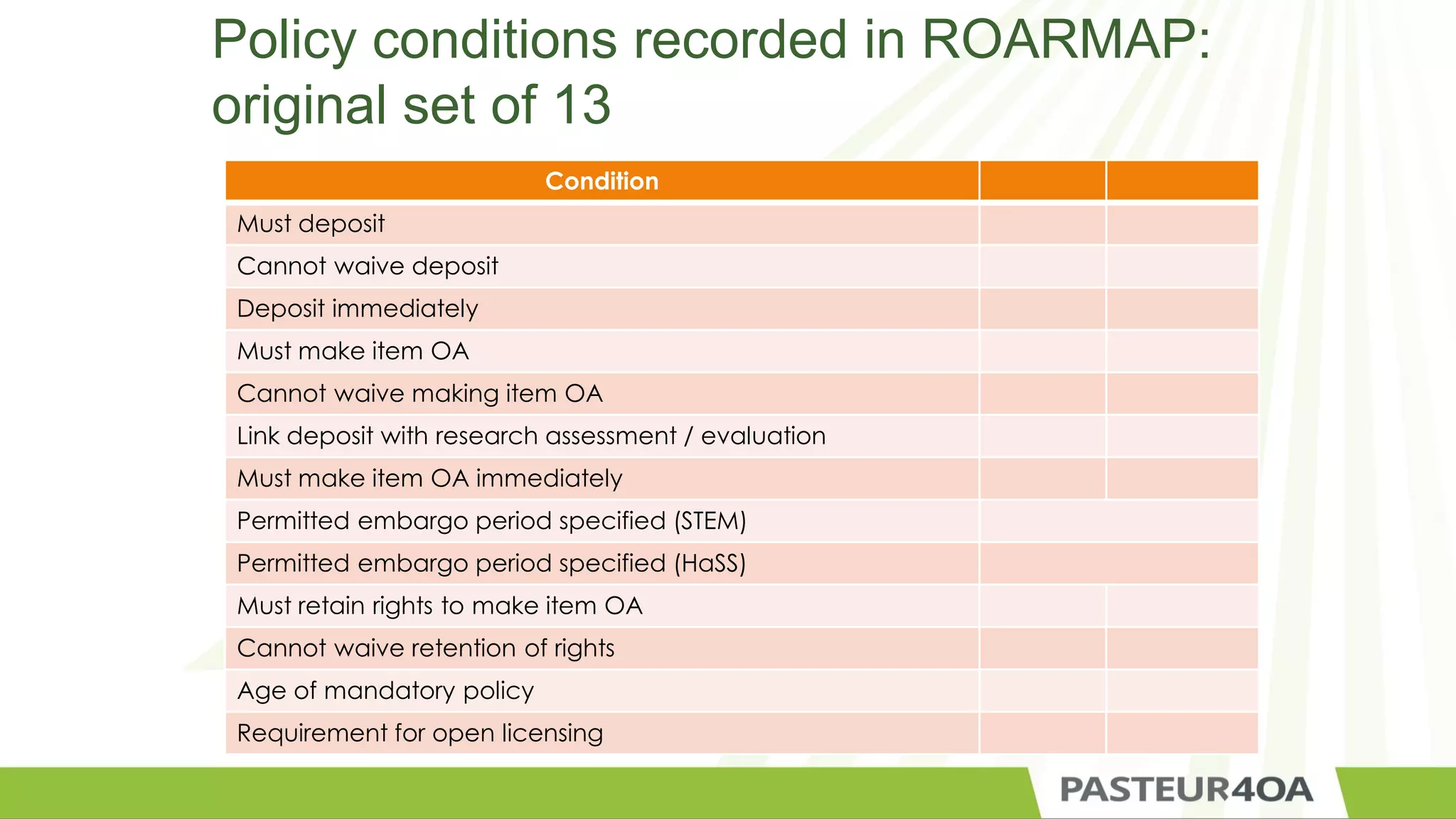 Policy conditions recorded in ROARMAP: original set of 13

| Condition | | |
|---|---|---|
| Must deposit | | |
| Cannot waive deposit | | |
| Deposit immediately | | |
| Must make item OA | | |
| Cannot waive making item OA | | |
| Link deposit with research assessment / evaluation | | |
| Must make item OA immediately | | |
| Permitted embargo period specified (STEM) | | |
| Permitted embargo period specified (HaSS) | | |
| Must retain rights to make item OA | | |
| Cannot waive retention of rights | | |
| Age of mandatory policy | | |
| Requirement for open licensing | | |

PASTEUR4OA